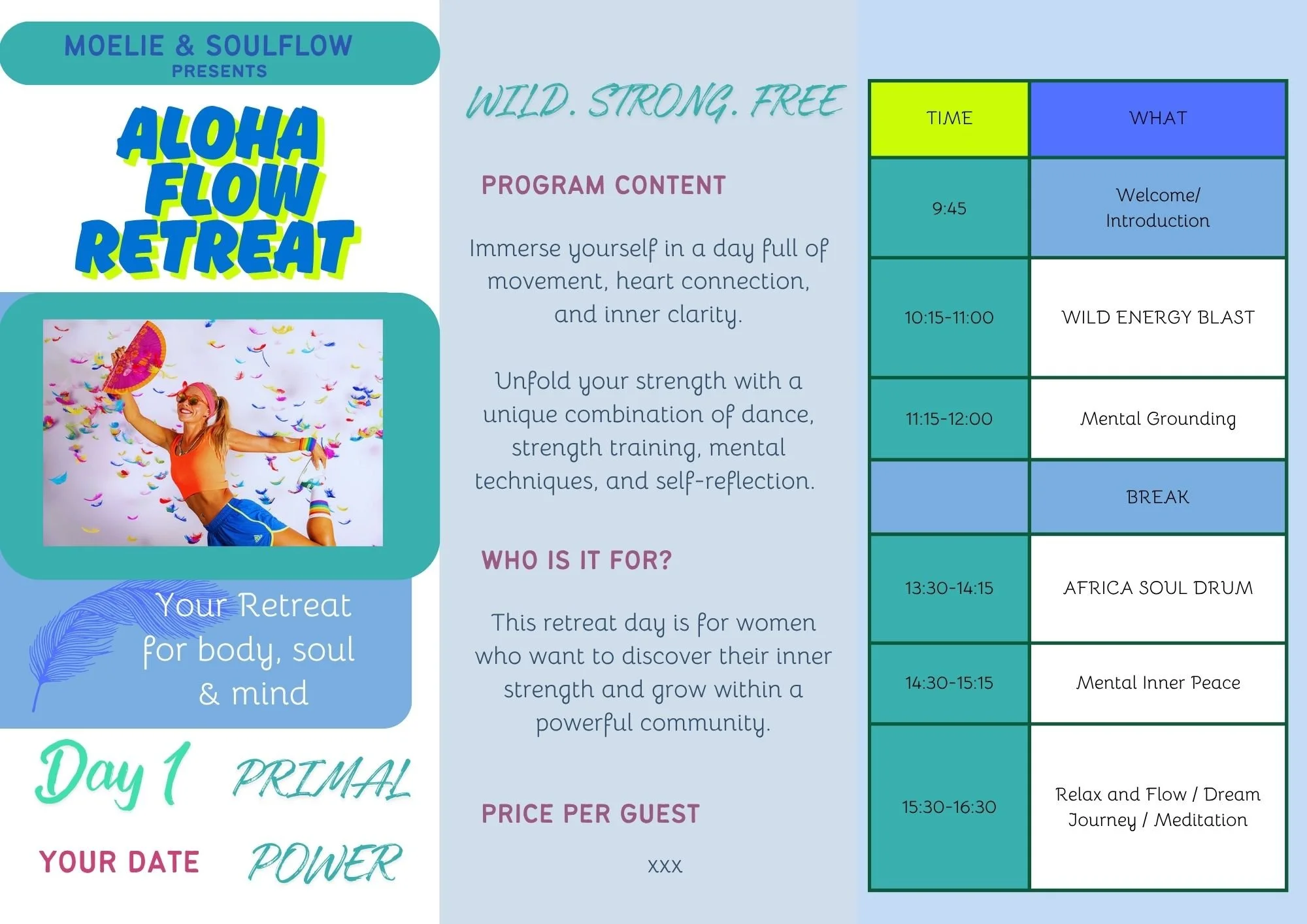 MOELIE & SOULFLOW
PRESENTS

ALOHA FLOW RETREAT

Your Retreat for body, soul & mind

Day 1 PRIMAL

YOUR DATE POWER

WILD. STRONG. FREE

PROGRAM CONTENT

Immerse yourself in a day full of movement, heart connection, and inner clarity.

Unfold your strength with a unique combination of dance, strength training, mental techniques, and self-reflection.

WHO IS IT FOR?

This retreat day is for women who want to discover their inner strength and grow within a powerful community.

PRICE PER GUEST

xxx

| TIME | WHAT |
|---|---|
| 9:45 | Welcome/ Introduction |
| 10:15-11:00 | WILD ENERGY BLAST |
| 11:15-12:00 | Mental Grounding |
| | BREAK |
| 13:30-14:15 | AFRICA SOUL DRUM |
| 14:30-15:15 | Mental Inner Peace |
| 15:30-16:30 | Relax and Flow / Dream Journey / Meditation |